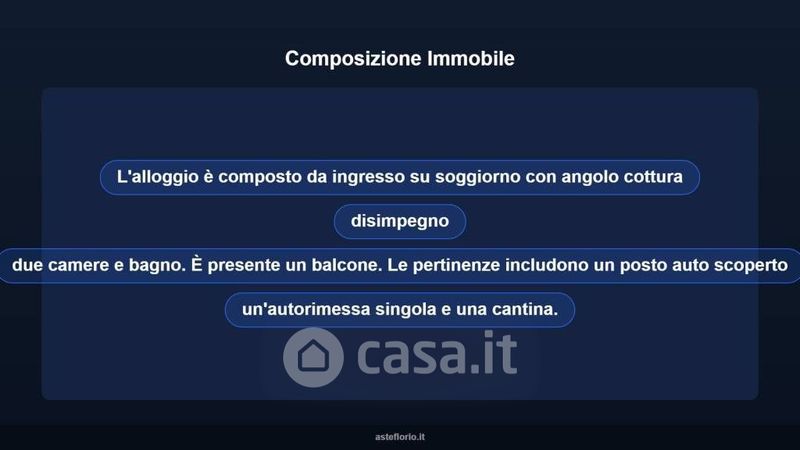 Composizione Immobile

L'alloggio è composto da ingresso su soggiorno con angolo cottura

disimpegno

due camere e bagno. È presente un balcone. Le pertinenze includono un posto auto scoperto

un'autorimessa singola e una cantina.

asteflorio.it

casa.it